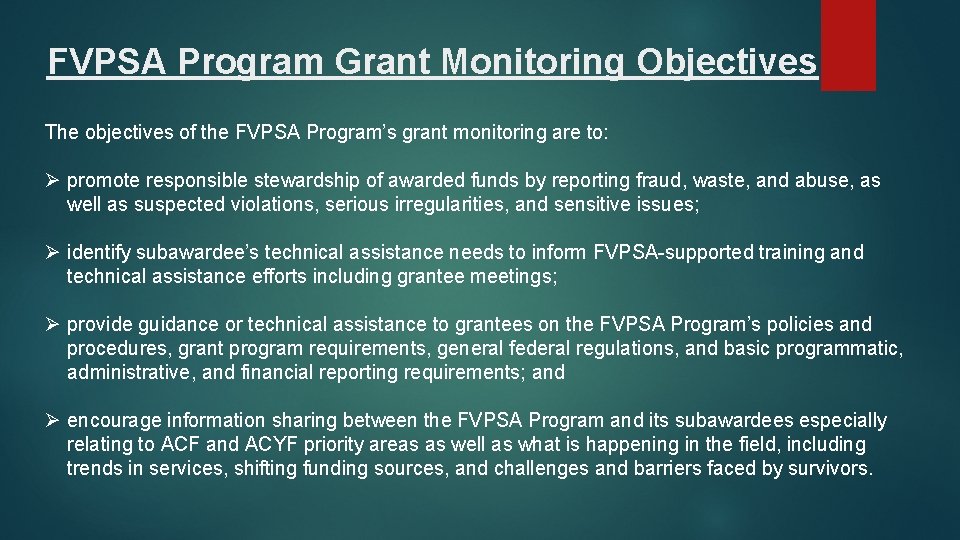 FVPSA Program Grant Monitoring Objectives

The objectives of the FVPSA Program's grant monitoring are to:

➢ promote responsible stewardship of awarded funds by reporting fraud, waste, and abuse, as well as suspected violations, serious irregularities, and sensitive issues;

➢ identify subawardee's technical assistance needs to inform FVPSA-supported training and technical assistance efforts including grantee meetings;

➢ provide guidance or technical assistance to grantees on the FVPSA Program's policies and procedures, grant program requirements, general federal regulations, and basic programmatic, administrative, and financial reporting requirements; and

➢ encourage information sharing between the FVPSA Program and its subawardees especially relating to ACF and ACYF priority areas as well as what is happening in the field, including trends in services, shifting funding sources, and challenges and barriers faced by survivors.